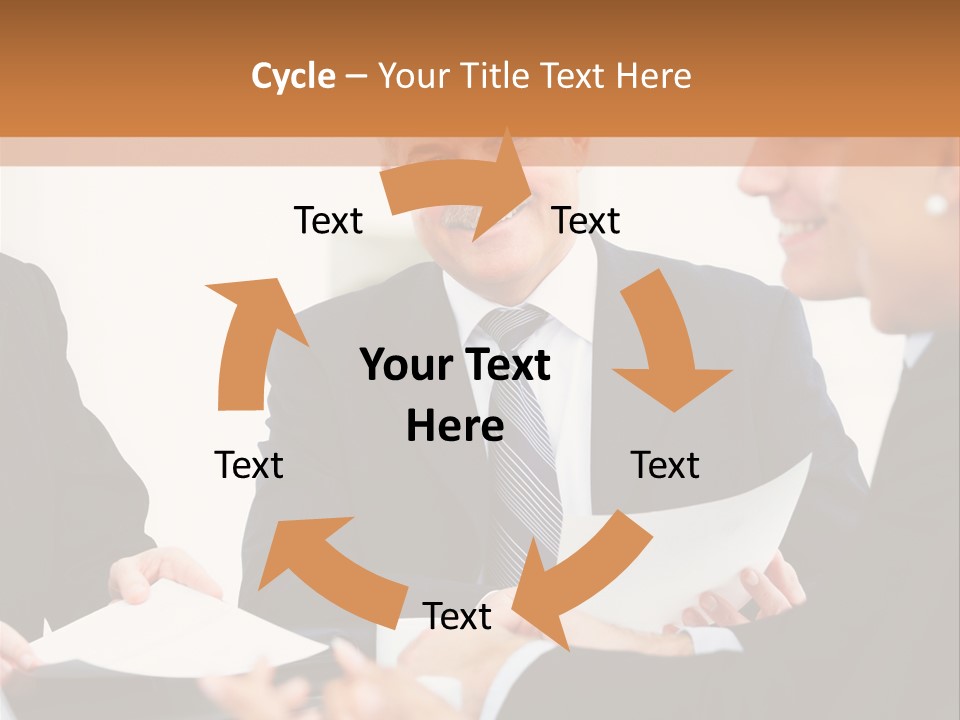 Cycle – Your Title Text Here

Text

Text

Your Text Here

Text

Text

Text